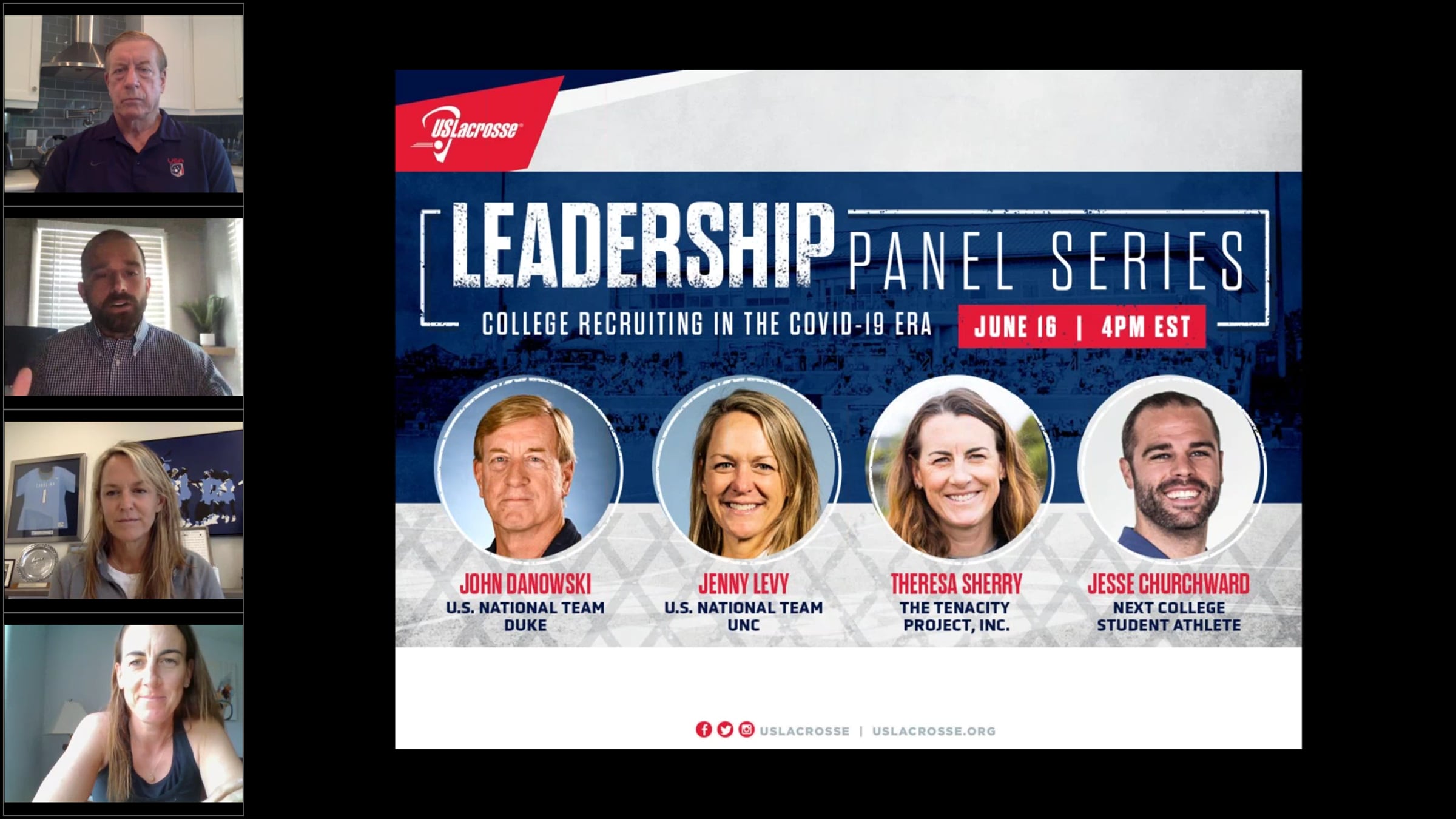 USLacrosse

LEADERSHIP PANEL SERIES

COLLEGE RECRUITING IN THE COVID-19 ERA

JUNE 16 | 4PM EST

JOHN DANOWSKI
U.S. NATIONAL TEAM
DUKE

JENNY LEVY
U.S. NATIONAL TEAM
UNC

THERESA SHERRY
THE TENACITY PROJECT, INC.

JESSE CHURCHWARD
NEXT COLLEGE STUDENT ATHLETE

USLACROSSE | USLACROSSE.ORG